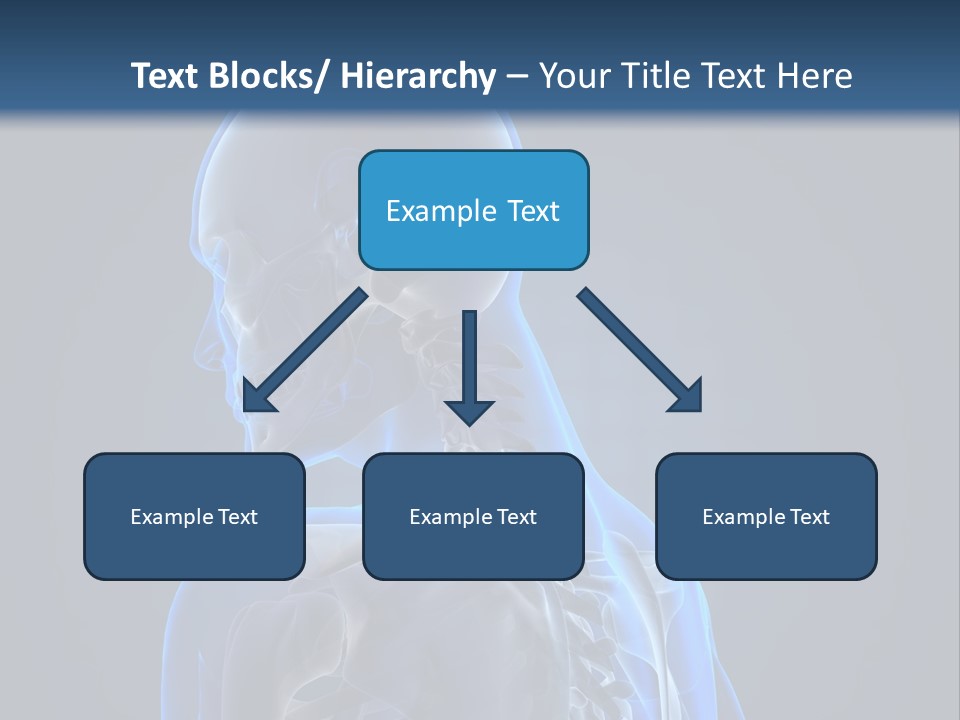 Text Blocks/ Hierarchy – Your Title Text Here

Example Text

Example Text

Example Text

Example Text